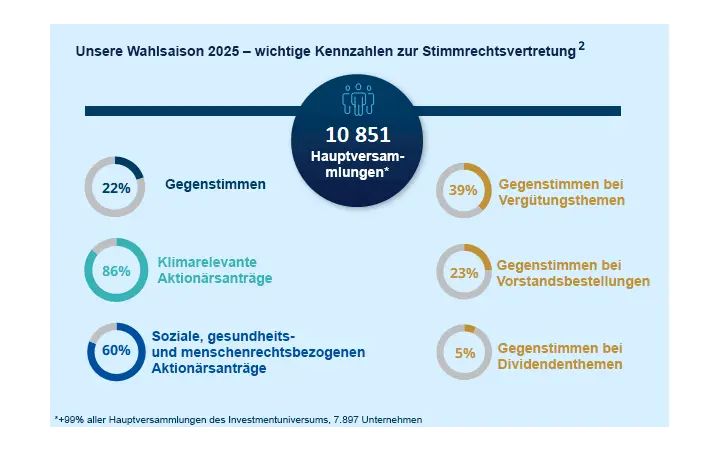 Unsere Wahlsaison 2025 – wichtige Kennzahlen zur Stimmrechtsvertretung $^2$

10 851
Hauptversammlungen*

22% Gegenstimmen

86% Klimarelevante Aktionärsanträge

60% Soziale, gesundheits- und menschenrechtsbezogenen Aktionärsanträge

39% Gegenstimmen bei Vergütungsthemen

23% Gegenstimmen bei Vorstandsbestellungen

5% Gegenstimmen bei Dividendenthemen

*+99% aller Hauptversammlungen des Investmentuniversums, 7.897 Unternehmen